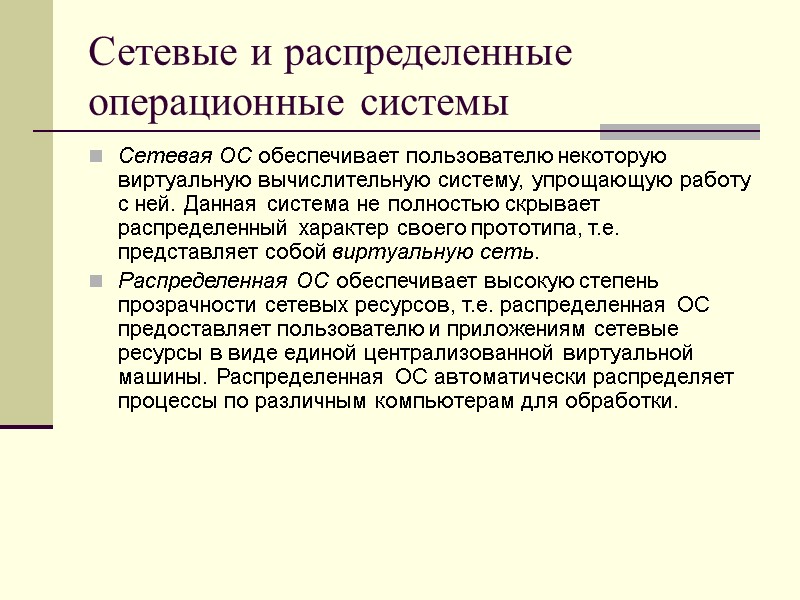 Сетевые и распределенные операционные системы

Сетевая ОС обеспечивает пользователю некоторую виртуальную вычислительную систему, упрощающую работу с ней. Данная система не полностью скрывает распределенный характер своего прототипа, т.е. представляет собой виртуальную сеть.

Распределенная ОС обеспечивает высокую степень прозрачности сетевых ресурсов, т.е. распределенная ОС предоставляет пользователю и приложениям сетевые ресурсы в виде единой централизованной виртуальной машины. Распределенная ОС автоматически распределяет процессы по различным компьютерам для обработки.